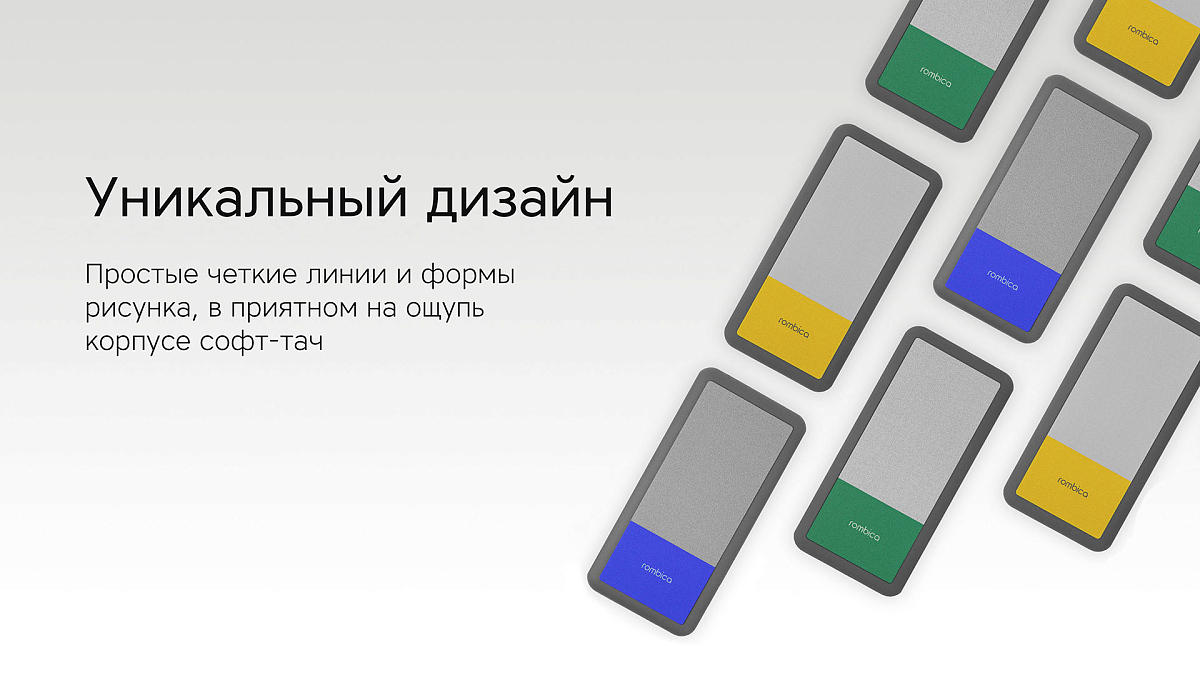 Уникальный дизайн

Простые четкие линии и формы рисунка, в приятном на ощупь корпусе софт-тач

rombica
rombica
rombica
rombica
rombica
rombica
rombica